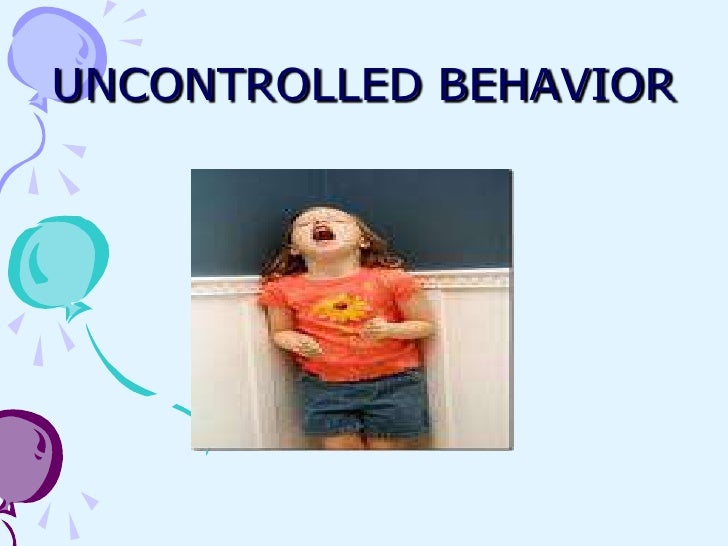 UNCONTROLLED BEHAVIOR